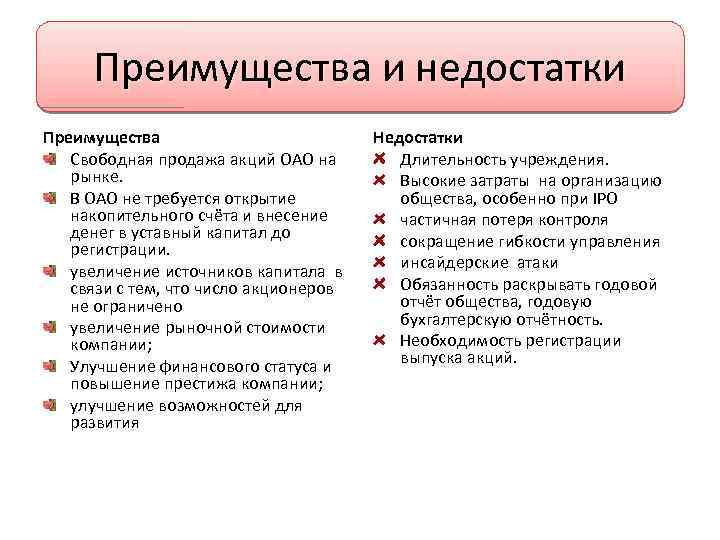 Преимущества и недостатки

Преимущества

Свободная продажа акций ОАО на рынке.

В ОАО не требуется открытие накопительного счёта и внесение денег в уставный капитал до регистрации.

увеличение источников капитала в связи с тем, что число акционеров не ограничено

увеличение рыночной стоимости компании;

Улучшение финансового статуса и повышение престижа компании;

улучшение возможностей для развития

Недостатки

Длительность учреждения.

Высокие затраты на организацию общества, особенно при IPO

частичная потеря контроля

сокращение гибкости управления

инсайдерские атаки

Обязанность раскрывать годовой отчёт общества, годовую бухгалтерскую отчётность.

Необходимость регистрации выпуска акций.